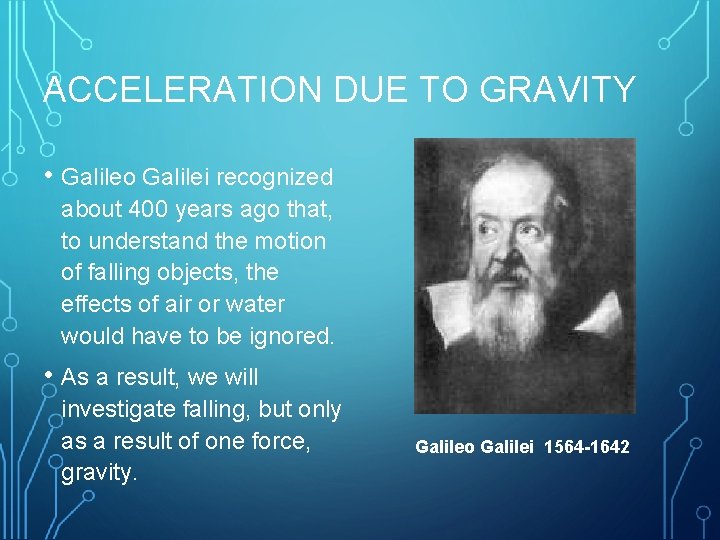 ACCELERATION DUE TO GRAVITY

• Galileo Galilei recognized about 400 years ago that, to understand the motion of falling objects, the effects of air or water would have to be ignored.

• As a result, we will investigate falling, but only as a result of one force, gravity.

Galileo Galilei 1564-1642